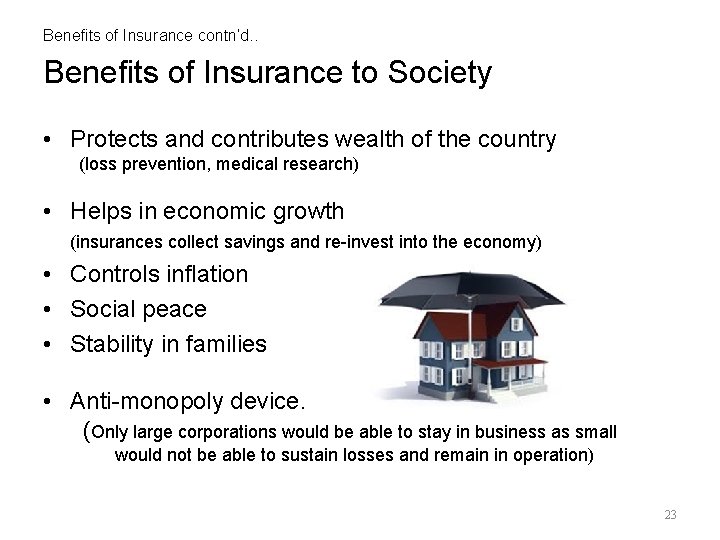 Benefits of Insurance contn'd..

Benefits of Insurance to Society

• Protects and contributes wealth of the country (loss prevention, medical research)

• Helps in economic growth (insurances collect savings and re-invest into the economy)

• Controls inflation

• Social peace

• Stability in families

• Anti-monopoly device. (Only large corporations would be able to stay in business as small would not be able to sustain losses and remain in operation)

23